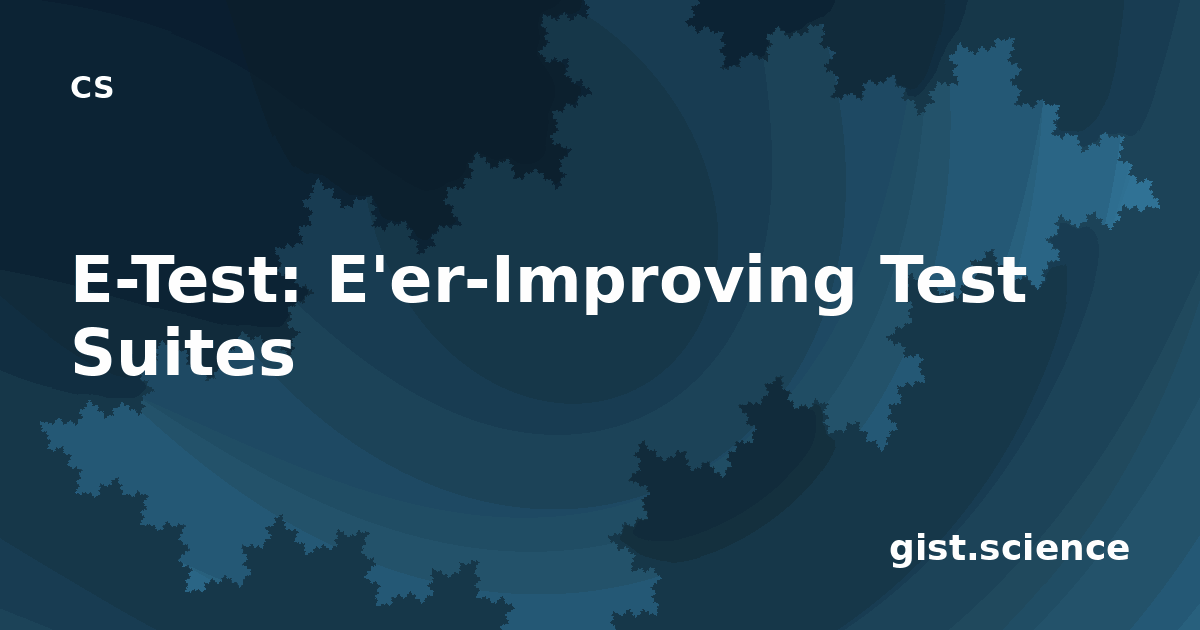 CS

E-Test: E'er-Improving Test Suites

gist.science